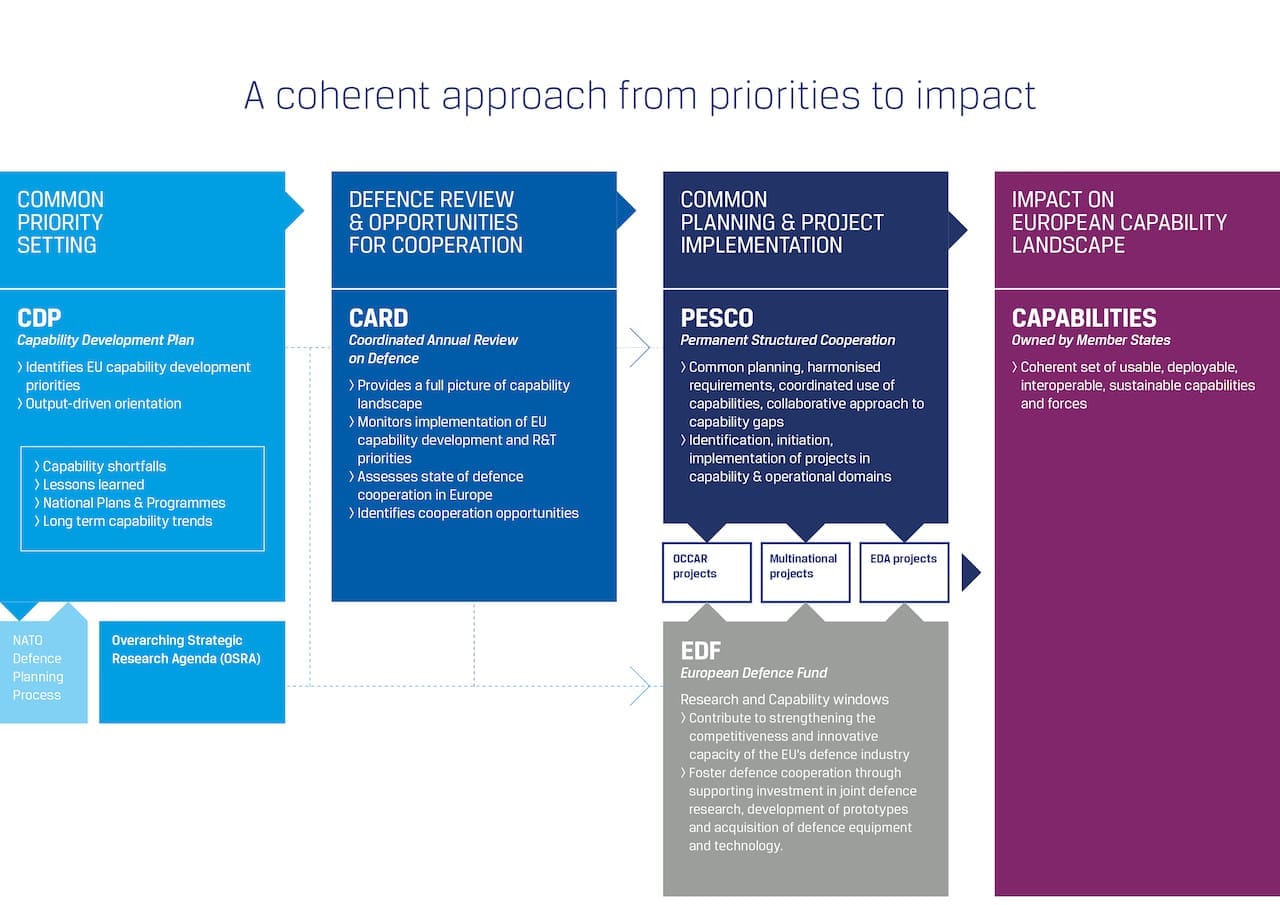 A coherent approach from priorities to impact

COMMON PRIORITY SETTING

CDP
Capability Development Plan

› Identifies EU capability development priorities
› Output-driven orientation

› Capability shortfalls
› Lessons learned
› National Plans & Programmes
› Long term capability trends

NATO Defence Planning Process

Overarching Strategic Research Agenda (OSRA)

DEFENCE REVIEW & OPPORTUNITIES FOR COOPERATION

CARD
Coordinated Annual Review on Defence

› Provides a full picture of capability landscape
› Monitors implementation of EU capability development and R&T priorities
› Assesses state of defence cooperation in Europe
› Identifies cooperation opportunities

COMMON PLANNING & PROJECT IMPLEMENTATION

PESCO
Permanent Structured Cooperation

› Common planning, harmonised requirements, coordinated use of capabilities, collaborative approach to capability gaps
› Identification, initiation, implementation of projects in capability & operational domains

OCCAR projects

Multinational projects

EDA projects

EDF
European Defence Fund

Research and Capability windows
› Contribute to strengthening the competitiveness and innovative capacity of the EU's defence industry
› Foster defence cooperation through supporting investment in joint defence research, development of prototypes and acquisition of defence equipment and technology.

IMPACT ON EUROPEAN CAPABILITY LANDSCAPE

CAPABILITIES
Owned by Member States

› Coherent set of usable, deployable, interoperable, sustainable capabilities and forces